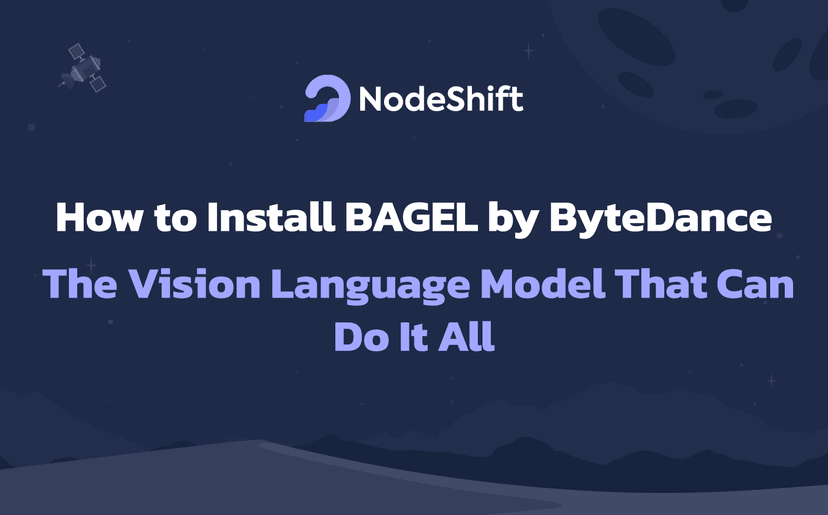 NodeShift

How to Install BAGEL by ByteDance

The Vision Language Model That Can Do It All